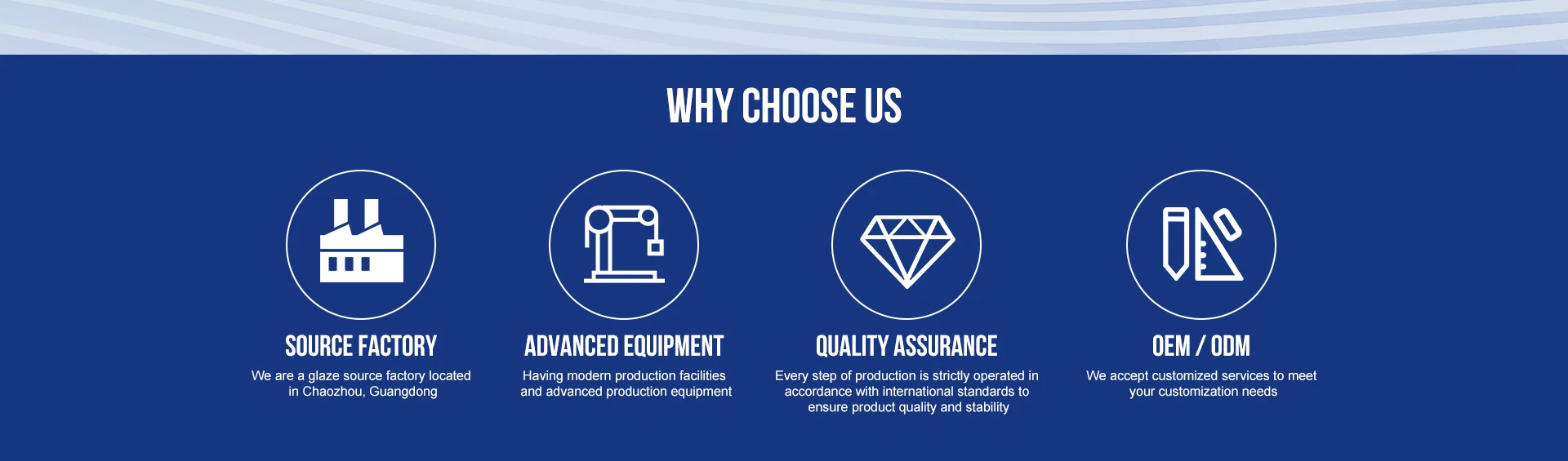 WHY CHOOSE US

SOURCE FACTORY

We are a glaze source factory located in Chaozhou, Guangdong

ADVANCED EQUIPMENT

Having modern production facilities and advanced production equipment

QUALITY ASSURANCE

Every step of production is strictly operated in accordance with international standards to ensure product quality and stability

OEM / ODM

We accept customized services to meet your customization needs